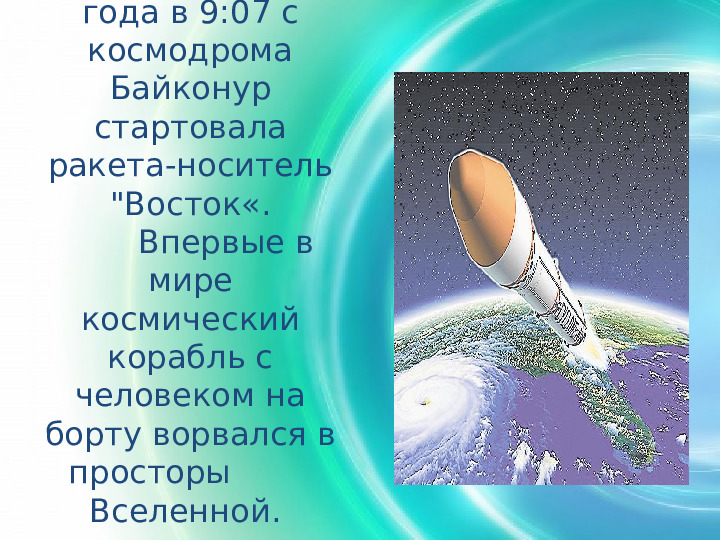 года в 9:07 с космодрома Байконур стартовала ракета-носитель "Восток«.

Впервые в мире космический корабль с человеком на борту ворвался в просторы Вселенной.